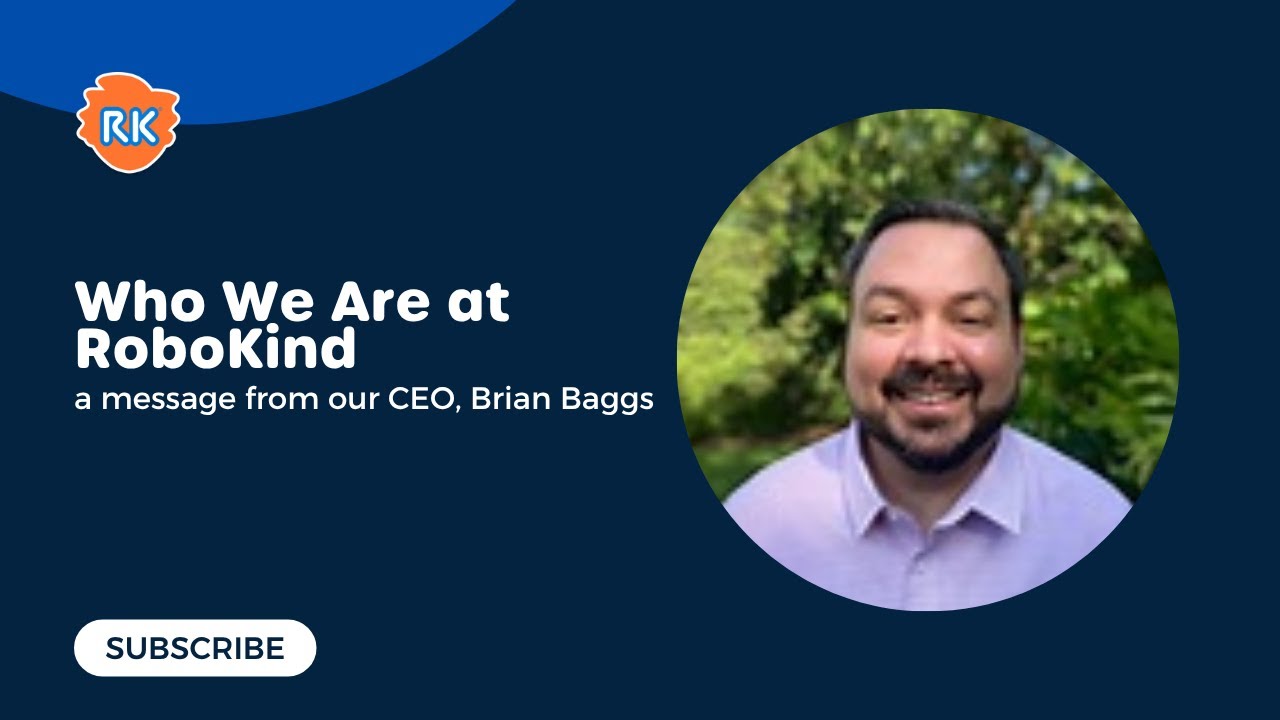 RK

Who We Are at RoboKind

a message from our CEO, Brian Baggs

SUBSCRIBE